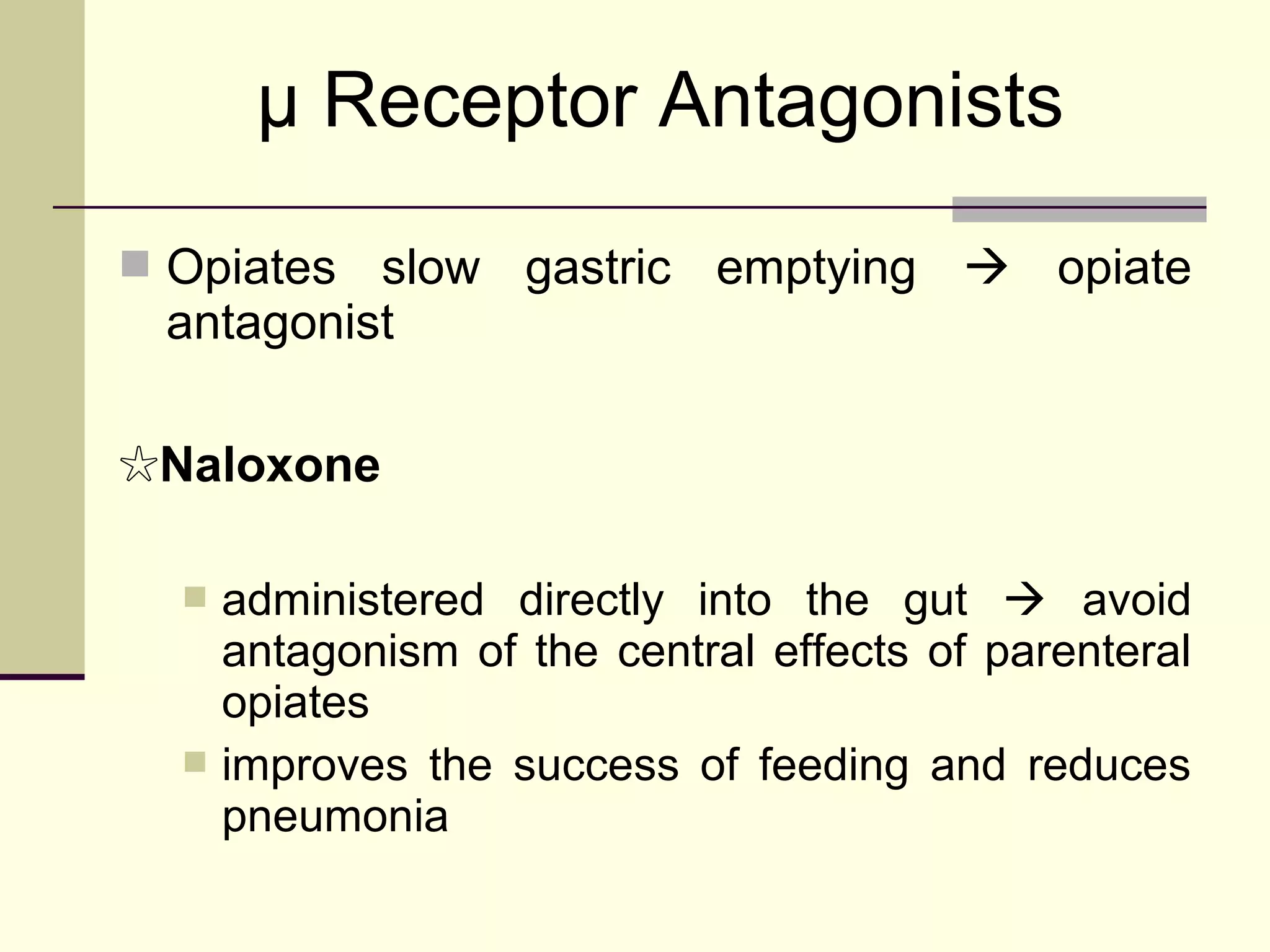 μ Receptor Antagonists

Opiates slow gastric emptying → opiate antagonist

☆Naloxone

administered directly into the gut → avoid antagonism of the central effects of parenteral opiates

improves the success of feeding and reduces pneumonia